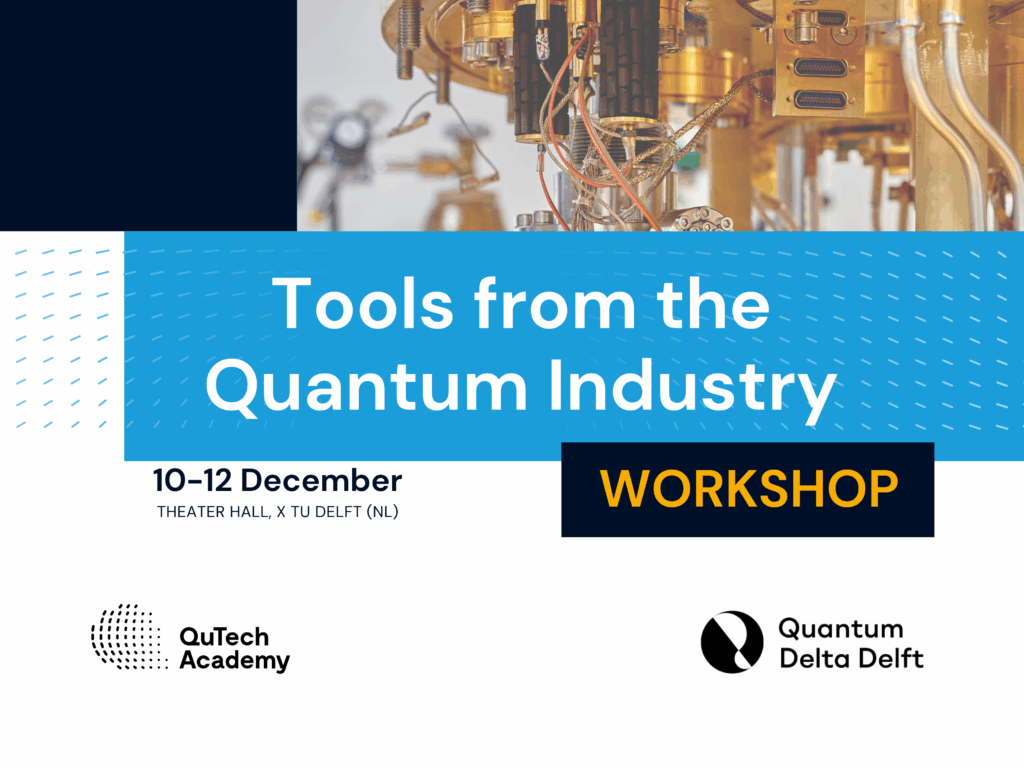 Tools from the Quantum Industry

10-12 December
THEATER HALL, X TU DELFT (NL)

WORKSHOP

QuTech Academy

Quantum Delta Delft